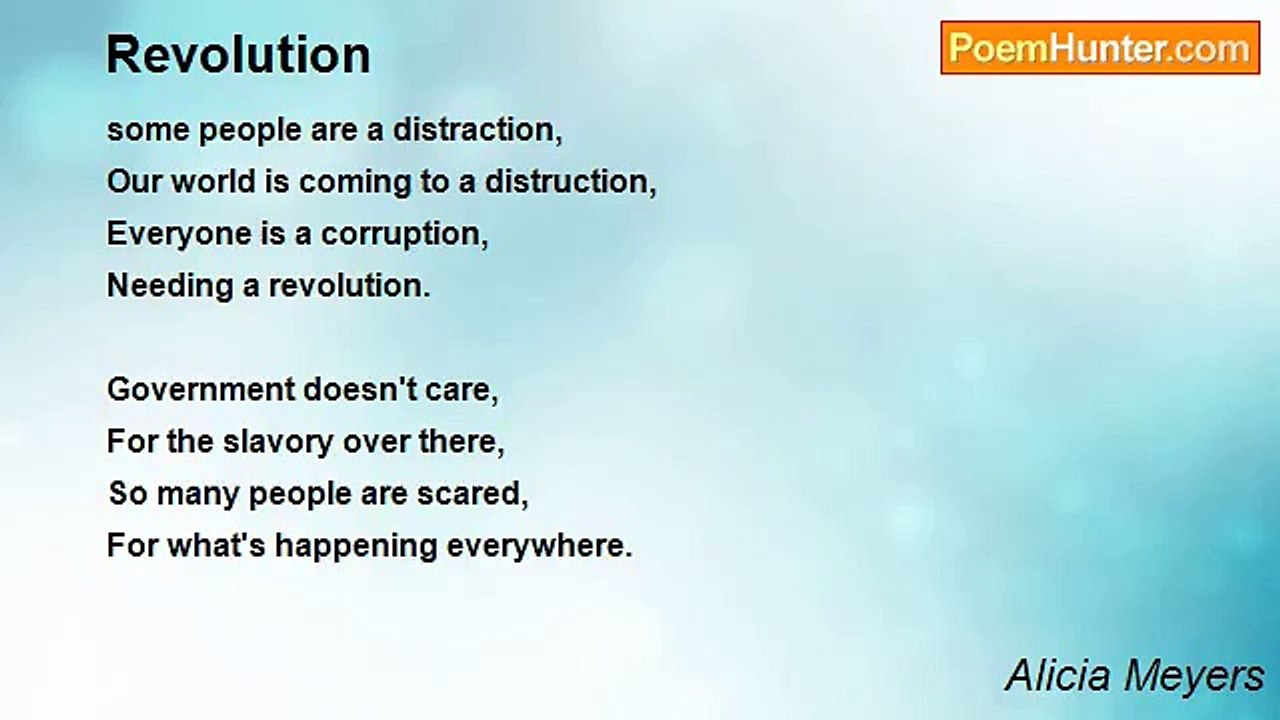 Revolution

PoemHunter.com

some people are a distraction,
Our world is coming to a distruction,
Everyone is a corruption,
Needing a revolution.

Government doesn't care,
For the slavory over there,
So many people are scared,
For what's happening everywhere.

Alicia Meyers